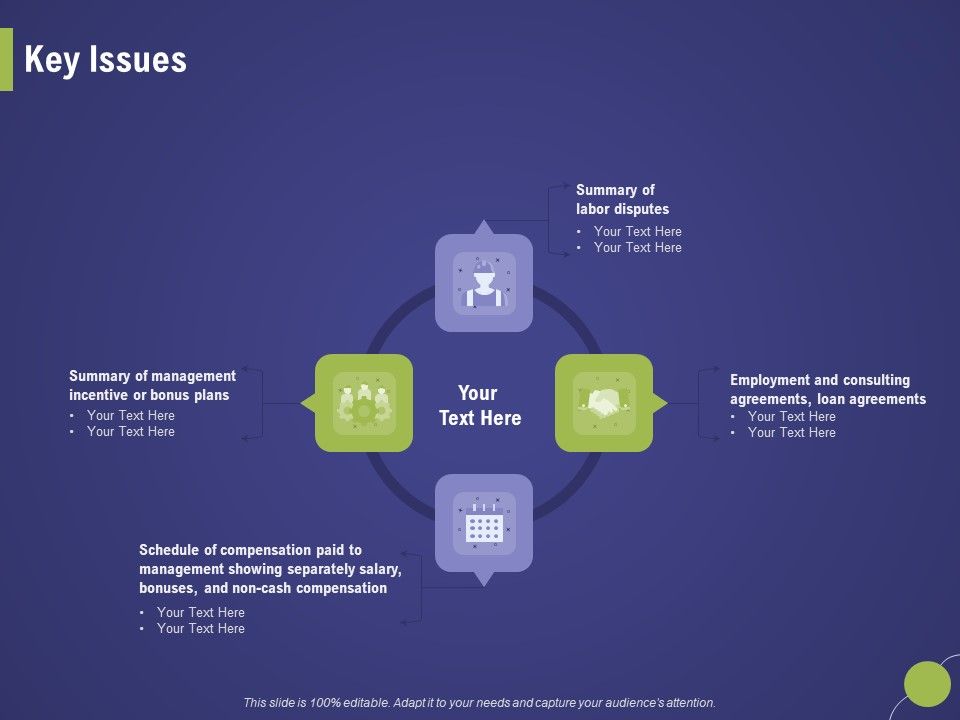 Key Issues

Summary of labor disputes
• Your Text Here
• Your Text Here

Summary of management incentive or bonus plans
• Your Text Here
• Your Text Here

Your Text Here

Employment and consulting agreements, loan agreements
• Your Text Here
• Your Text Here

Schedule of compensation paid to management showing separately salary, bonuses, and non-cash compensation
• Your Text Here
• Your Text Here

This slide is 100% editable. Adapt it to your needs and capture your audience's attention.